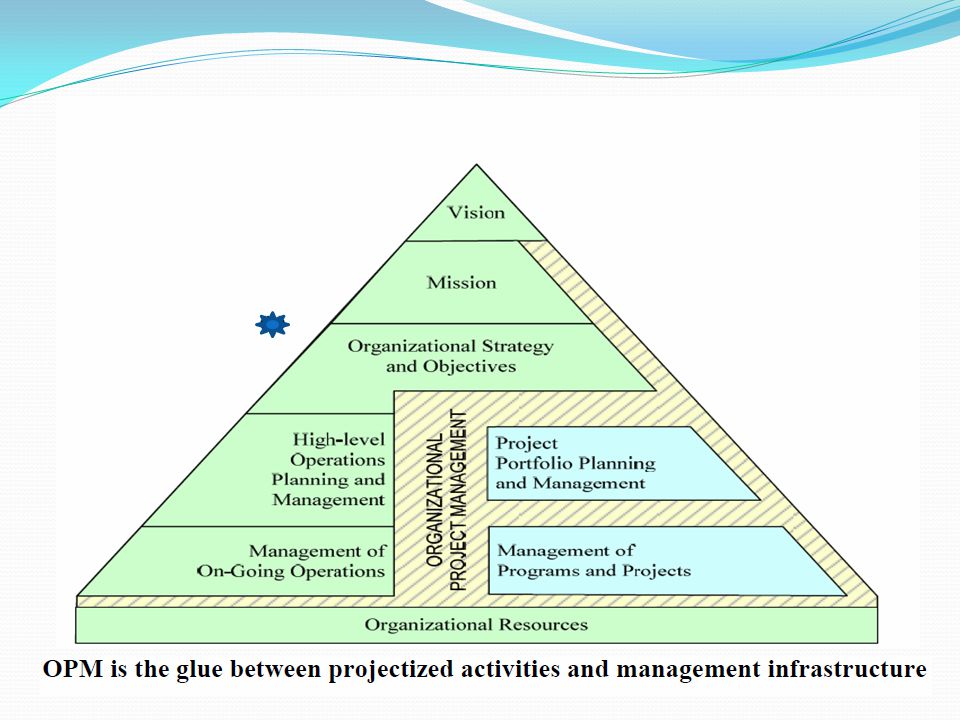 Vision

Mission

Organizational Strategy and Objectives

High-level Operations Planning and Management

Management of On-Going Operations

ORGANIZATIONAL PROJECT MANAGEMENT

Project Portfolio Planning and Management

Management of Programs and Projects

Organizational Resources

OPM is the glue between projectized activities and management infrastructure